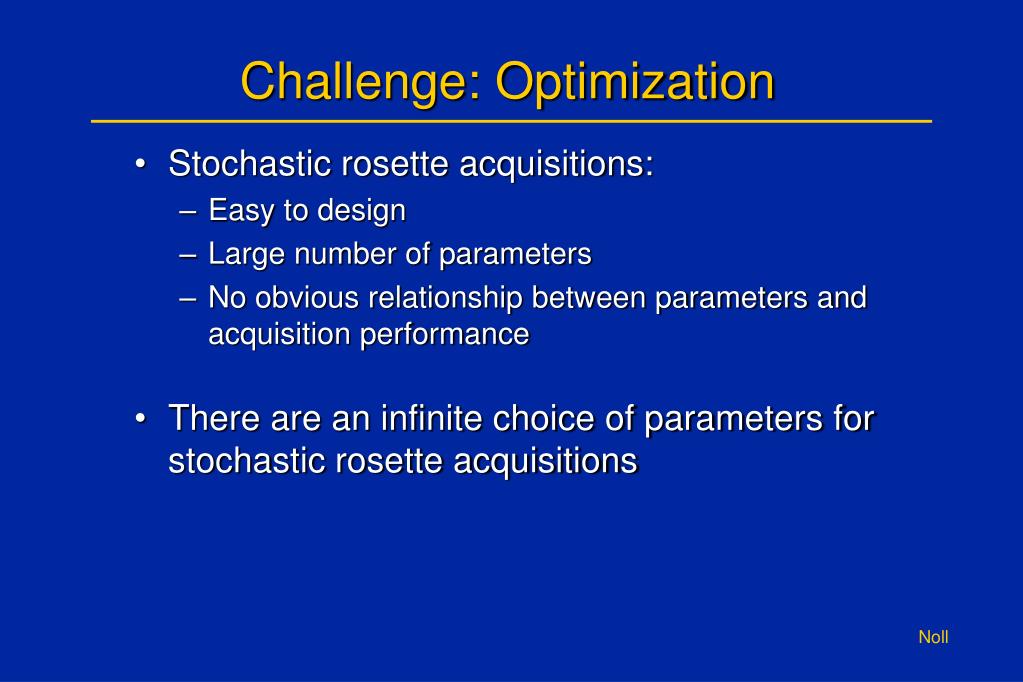 Challenge: Optimization

• Stochastic rosette acquisitions:
– Easy to design
– Large number of parameters
– No obvious relationship between parameters and acquisition performance

• There are an infinite choice of parameters for stochastic rosette acquisitions

Noll